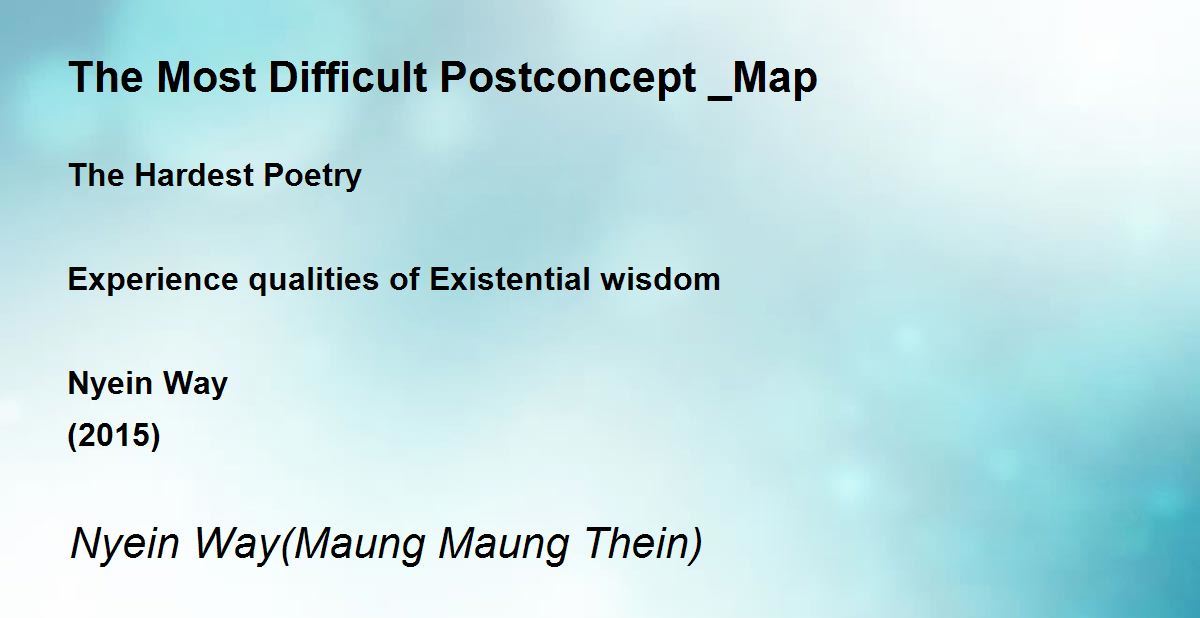 The Most Difficult Postconcept _Map

The Hardest Poetry

Experience qualities of Existential wisdom

Nyein Way
(2015)

Nyein Way(Maung Maung Thein)